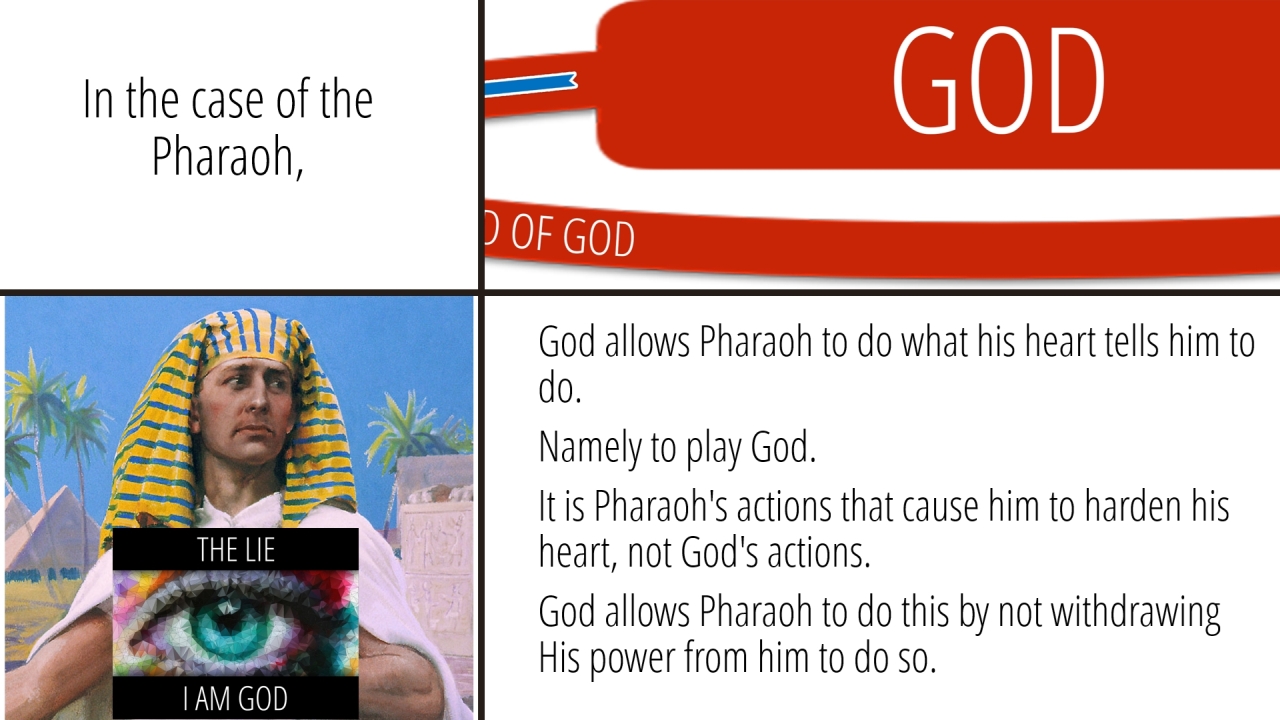 In the case of the Pharaoh,

GOD

D OF GOD

THE LIE

I AM GOD

God allows Pharaoh to do what his heart tells him to do.

Namely to play God.

It is Pharaoh's actions that cause him to harden his heart, not God's actions.

God allows Pharaoh to do this by not withdrawing His power from him to do so.